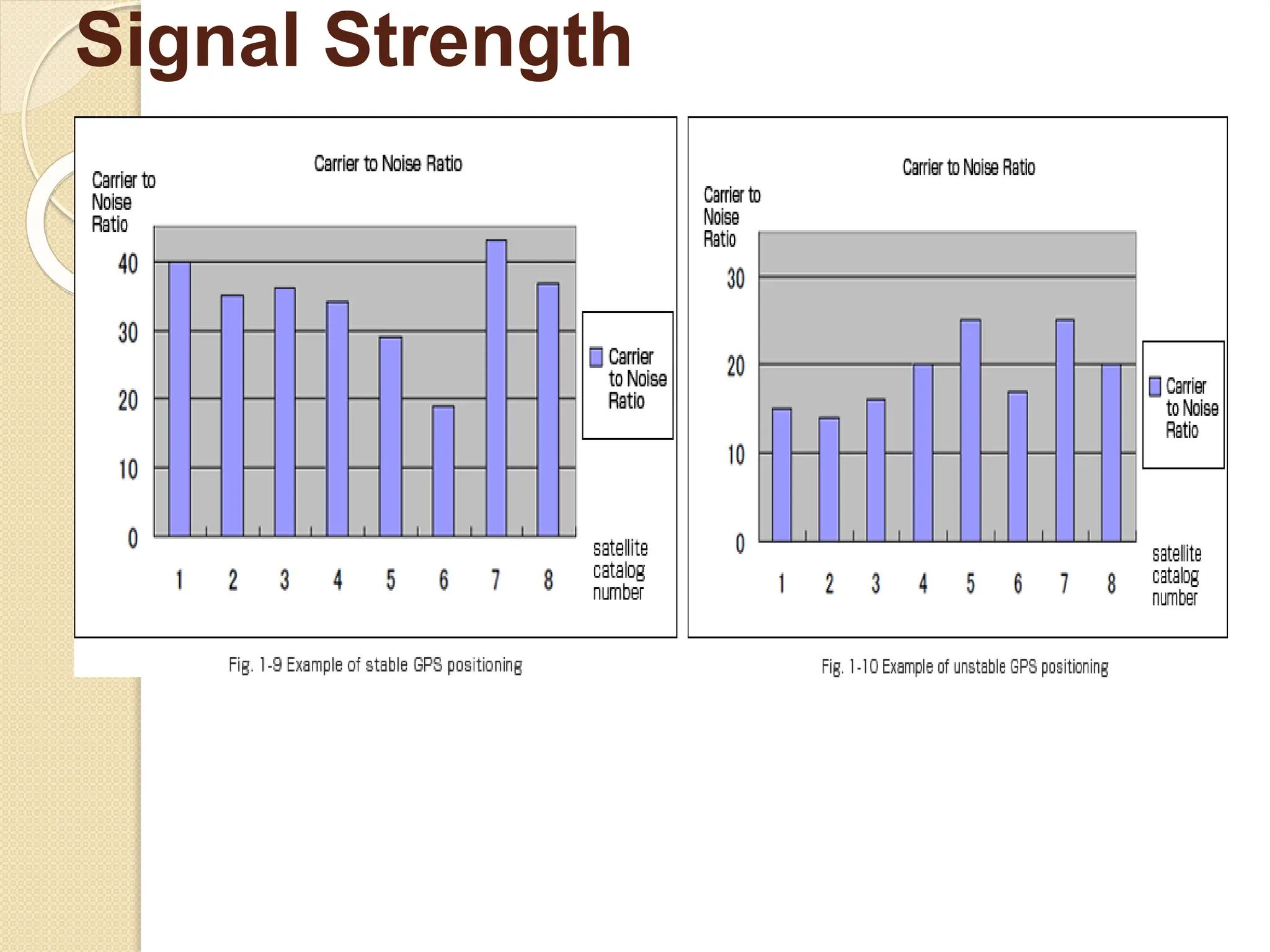 Signal Strength

Carrier to Noise Ratio

Carrier to Noise Ratio

40
30
20
10
0

1 2 3 4 5 6 7 8

satellite catalog number

Carrier to Noise Ratio

Fig. 1-9 Example of stable GPS positioning

Carrier to Noise Ratio

Carrier to Noise Ratio

30
20
10
0

1 2 3 4 5 6 7 8

satellite catalog number

Carrier to Noise Ratio

Fig. 1-10 Example of unstable GPS positioning